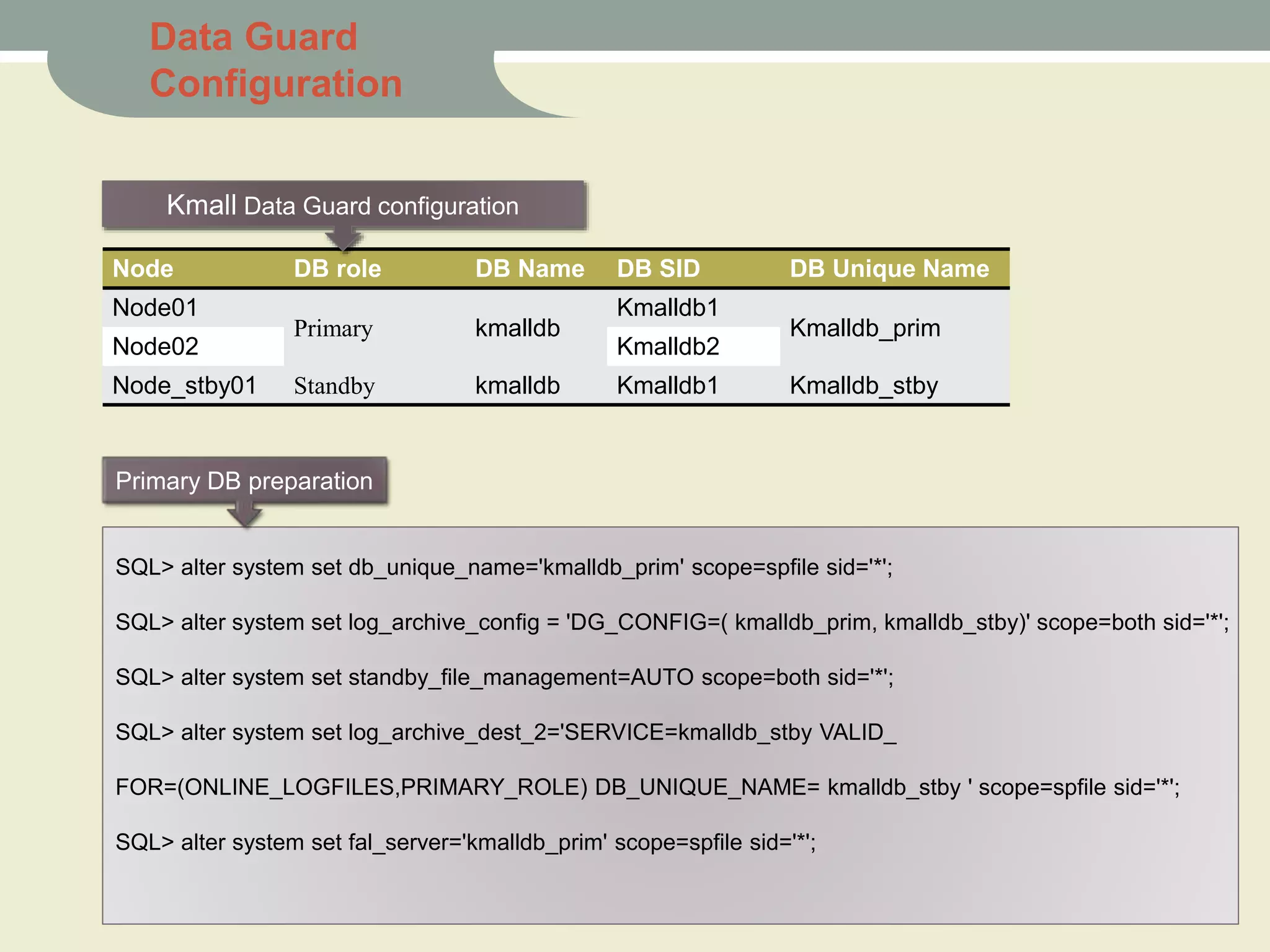 Data Guard Configuration

Kmall Data Guard configuration

| Node | DB role | DB Name | DB SID | DB Unique Name |
|---|---|---|---|---|
| Node01 | Primary | kmalldb | Kmalldb1 | Kmalldb_prim |
| Node02 | | | Kmalldb2 | |
| Node_stby01 | Standby | kmalldb | Kmalldb1 | Kmalldb_stby |

Primary DB preparation

SQL> alter system set db_unique_name='kmalldb_prim' scope=spfile sid='*';

SQL> alter system set log_archive_config = 'DG_CONFIG=( kmalldb_prim, kmalldb_stby)' scope=both sid='*';

SQL> alter system set standby_file_management=AUTO scope=both sid='*';

SQL> alter system set log_archive_dest_2='SERVICE=kmalldb_stby VALID_

FOR=(ONLINE_LOGFILES,PRIMARY_ROLE) DB_UNIQUE_NAME= kmalldb_stby ' scope=spfile sid='*';

SQL> alter system set fal_server='kmalldb_prim' scope=spfile sid='*';